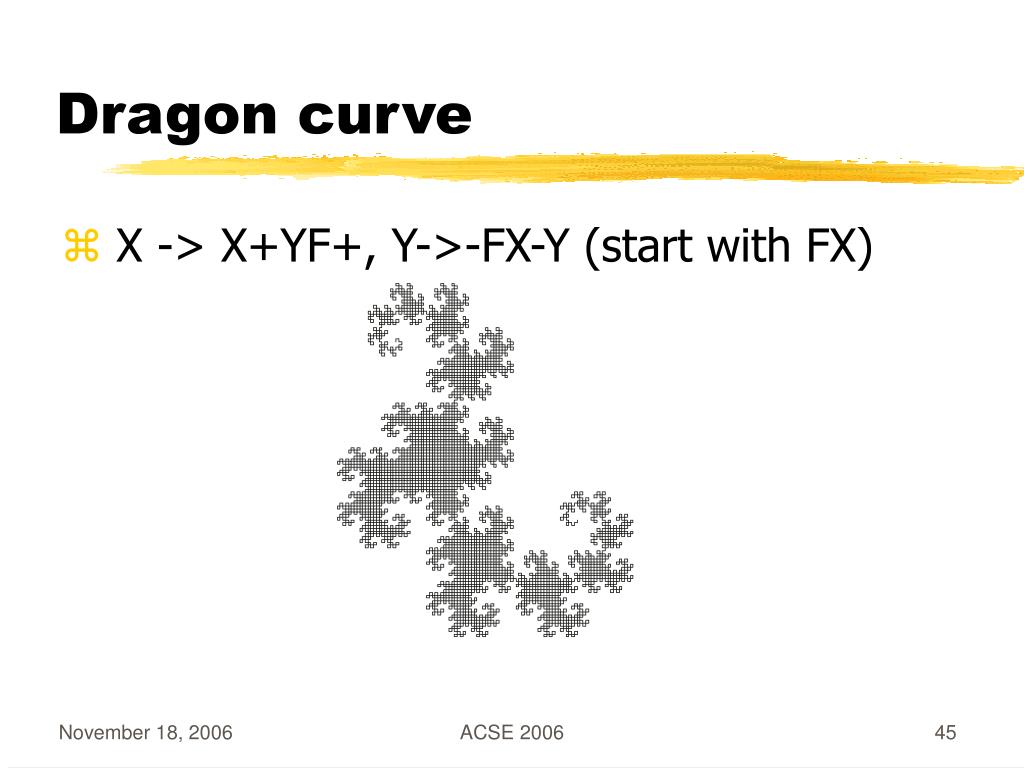 Dragon curve

⌘ X -> X+YF+, Y->-FX-Y (start with FX)

November 18, 2006

ACSE 2006

45